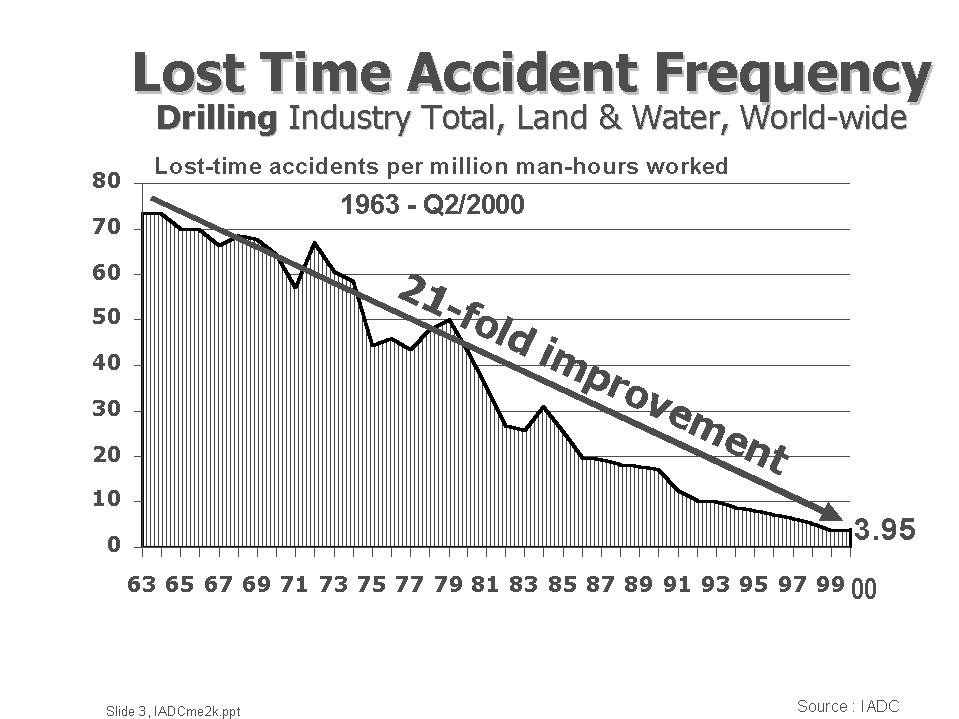 Lost Time Accident Frequency
Drilling Industry Total, Land & Water, World-wide

Lost-time accidents per million man-hours worked

1963 - Q2/2000

80
70
60
50
40
30
20
10
0

21-fold improvement

3.95

63 65 67 69 71 73 75 77 79 81 83 85 87 89 91 93 95 97 99 00

Slide 3, IADCme2k.ppt

Source : IADC